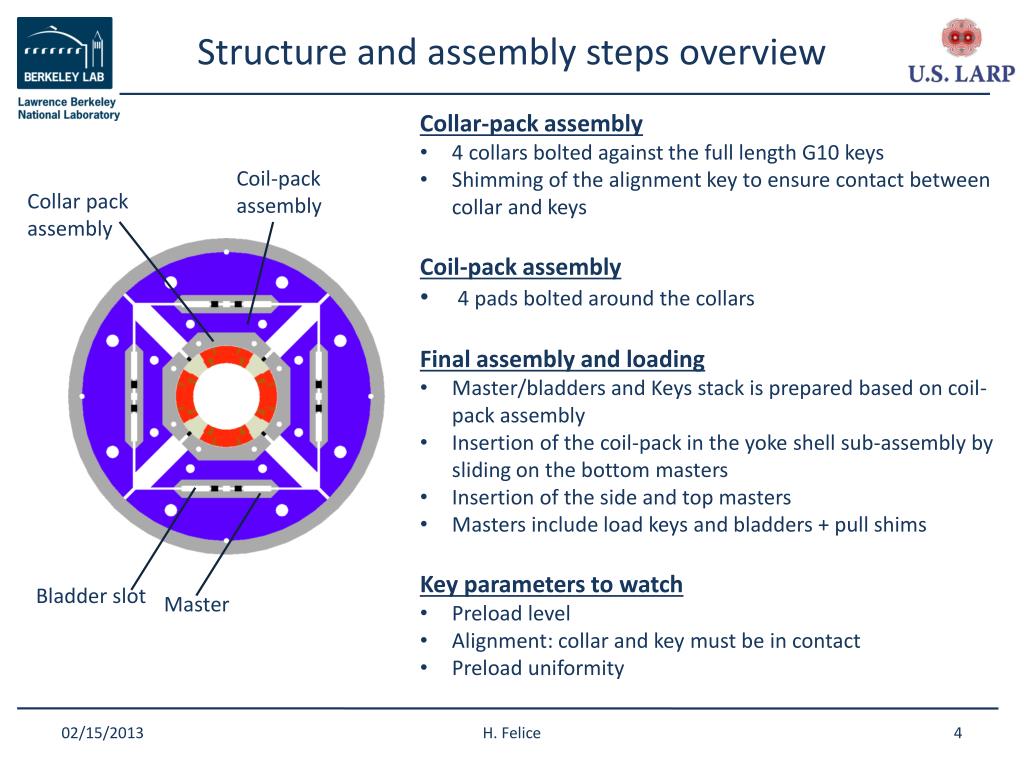 BERKELEY LAB
Lawrence Berkeley National Laboratory

Structure and assembly steps overview

U.S. LARP

Collar pack assembly

Coil-pack assembly

Bladder slot

Master

Collar-pack assembly
• 4 collars bolted against the full length G10 keys
• Shimming of the alignment key to ensure contact between collar and keys

Coil-pack assembly
• 4 pads bolted around the collars

Final assembly and loading
• Master/bladders and Keys stack is prepared based on coil-pack assembly
• Insertion of the coil-pack in the yoke shell sub-assembly by sliding on the bottom masters
• Insertion of the side and top masters
• Masters include load keys and bladders + pull shims

Key parameters to watch
• Preload level
• Alignment: collar and key must be in contact
• Preload uniformity

02/15/2013

H. Felice

4